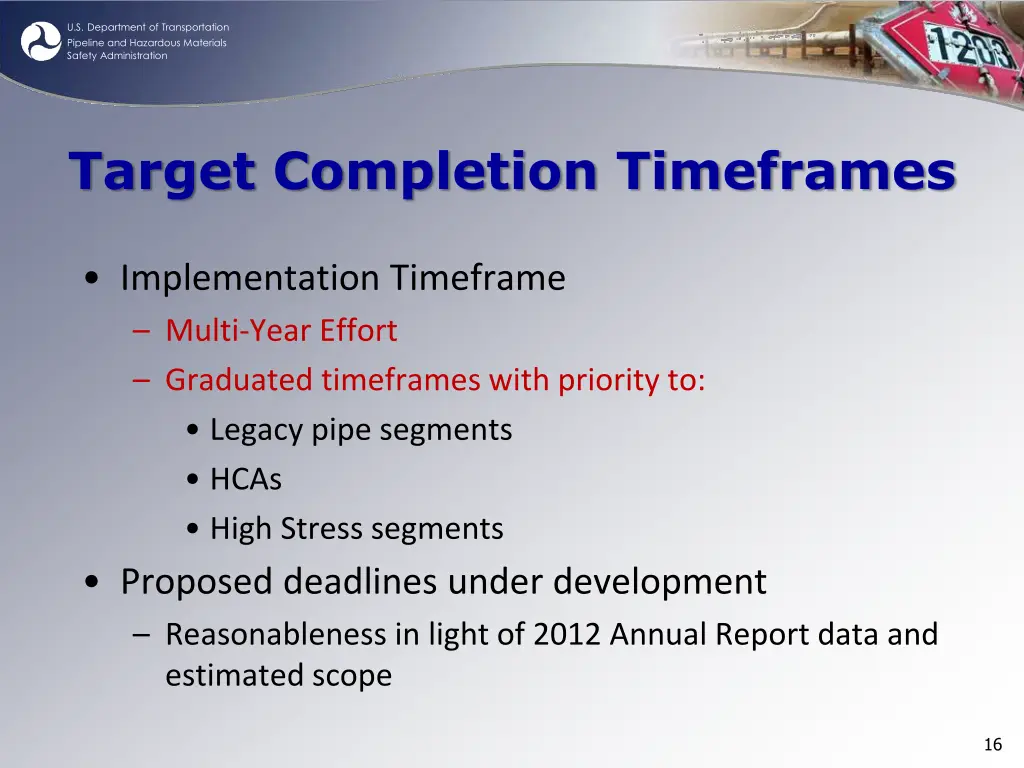 U.S. Department of Transportation
Pipeline and Hazardous Materials
Safety Administration

1203

Target Completion Timeframes

• Implementation Timeframe
– Multi-Year Effort
– Graduated timeframes with priority to:
• Legacy pipe segments
• HCAs
• High Stress segments
• Proposed deadlines under development
– Reasonableness in light of 2012 Annual Report data and estimated scope

16